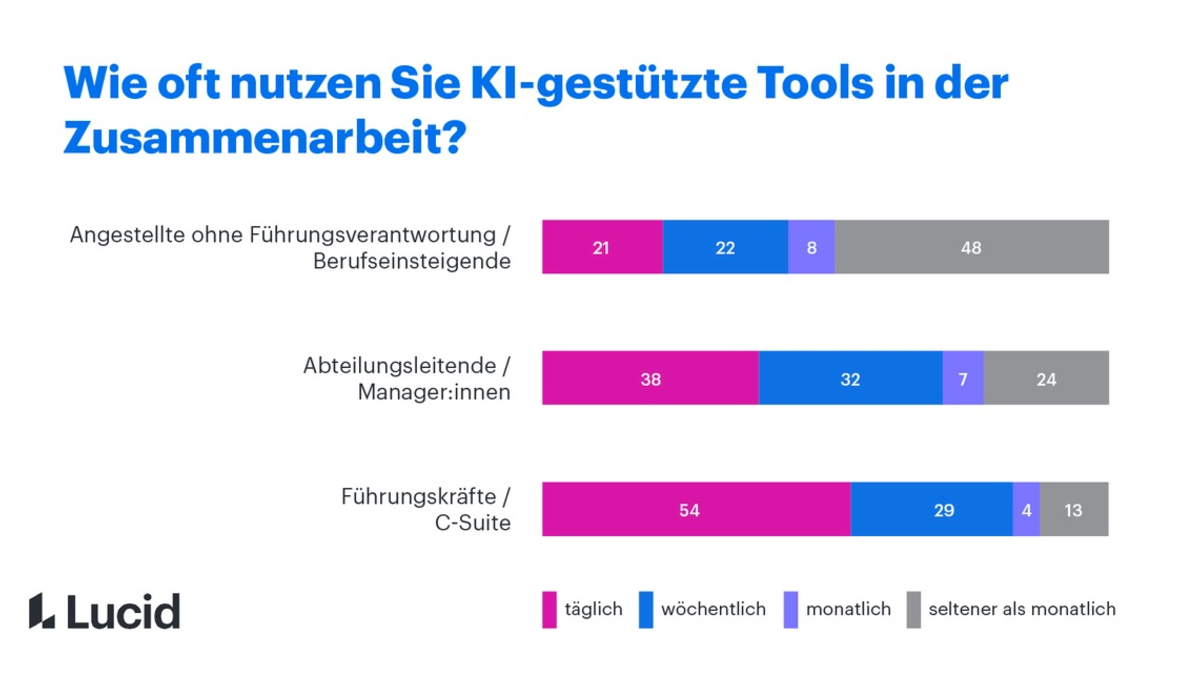 Wie oft nutzen Sie KI-gestützte Tools in der Zusammenarbeit?

Angestellte ohne Führungsverantwortung / Berufseinsteigende
21 22 8 48

Abteilungsleitende / Manager:innen
38 32 7 24

Führungskräfte / C-Suite
54 29 4 13

Lucid

täglich wöchentlich monatlich seltener als monatlich